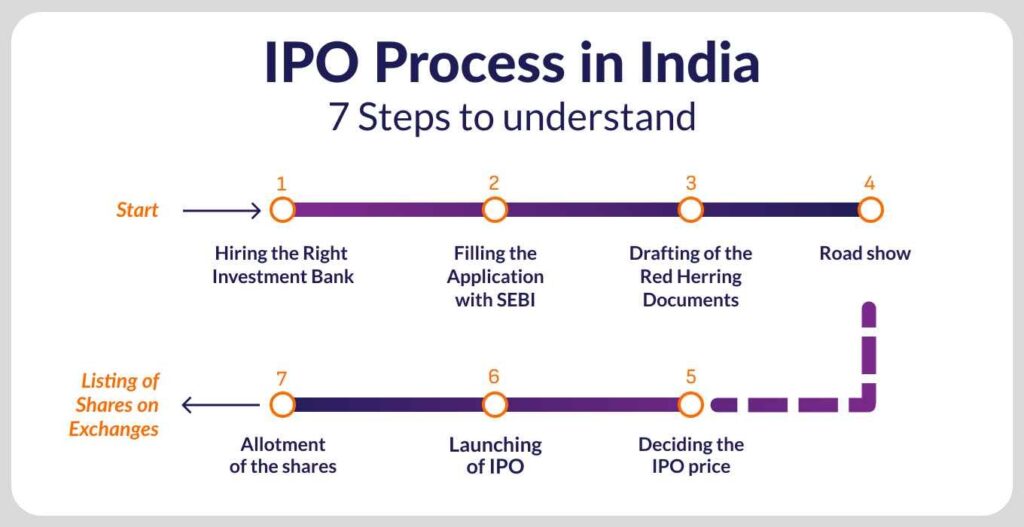 IPO Process in India
7 Steps to understand

Start

1
Hiring the Right Investment Bank

2
Filling the Application with SEBI

3
Drafting of the Red Herring Documents

4
Road show

5
Deciding the IPO price

6
Launching of IPO

7
Allotment of the shares

Listing of Shares on Exchanges